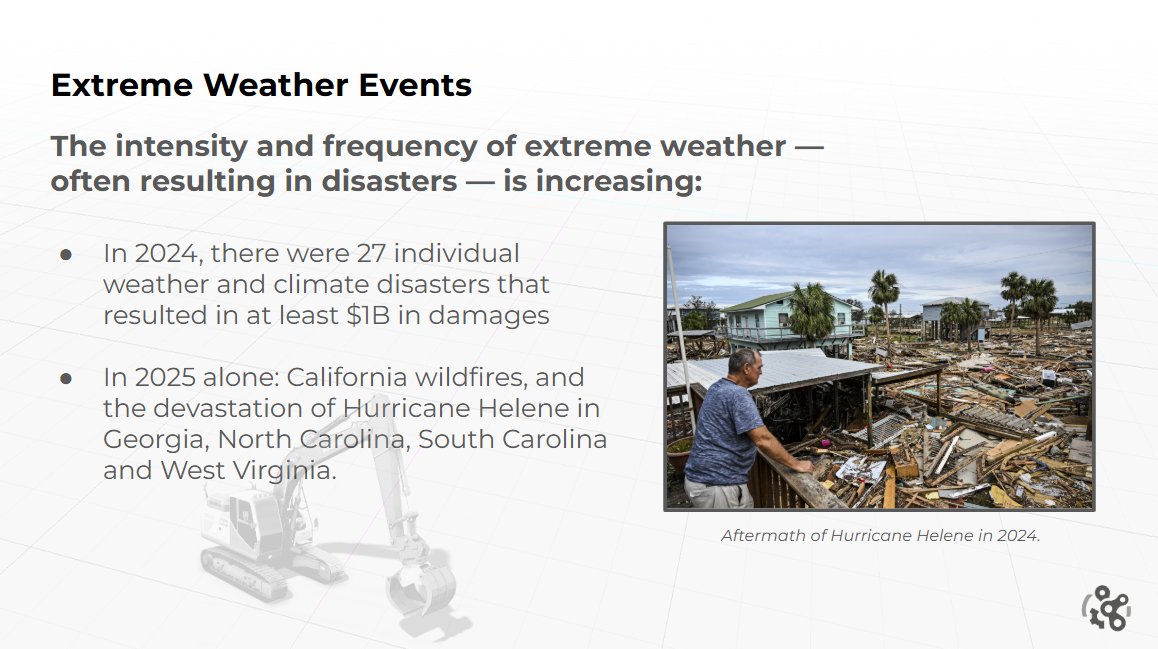 Extreme Weather Events

The intensity and frequency of extreme weather — often resulting in disasters — is increasing:

● In 2024, there were 27 individual weather and climate disasters that resulted in at least $1B in damages

● In 2025 alone: California wildfires, and the devastation of Hurricane Helene in Georgia, North Carolina, South Carolina and West Virginia.

Aftermath of Hurricane Helene in 2024.